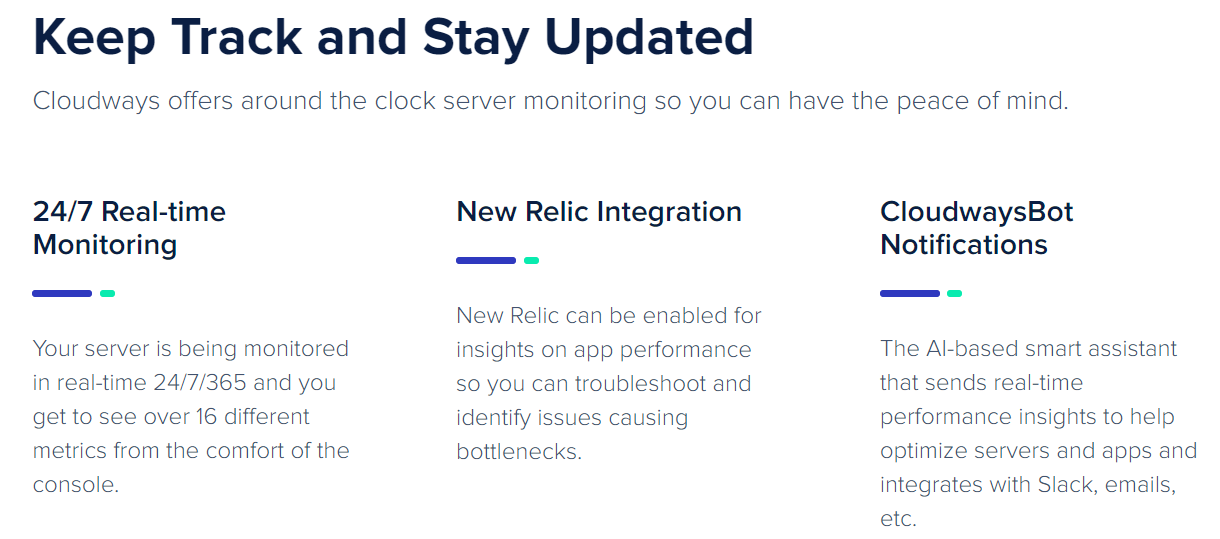 Keep Track and Stay Updated

Cloudways offers around the clock server monitoring so you can have the peace of mind.

24/7 Real-time Monitoring

Your server is being monitored in real-time 24/7/365 and you get to see over 16 different metrics from the comfort of the console.

New Relic Integration

New Relic can be enabled for insights on app performance so you can troubleshoot and identify issues causing bottlenecks.

CloudwaysBot Notifications

The AI-based smart assistant that sends real-time performance insights to help optimize servers and apps and integrates with Slack, emails, etc.